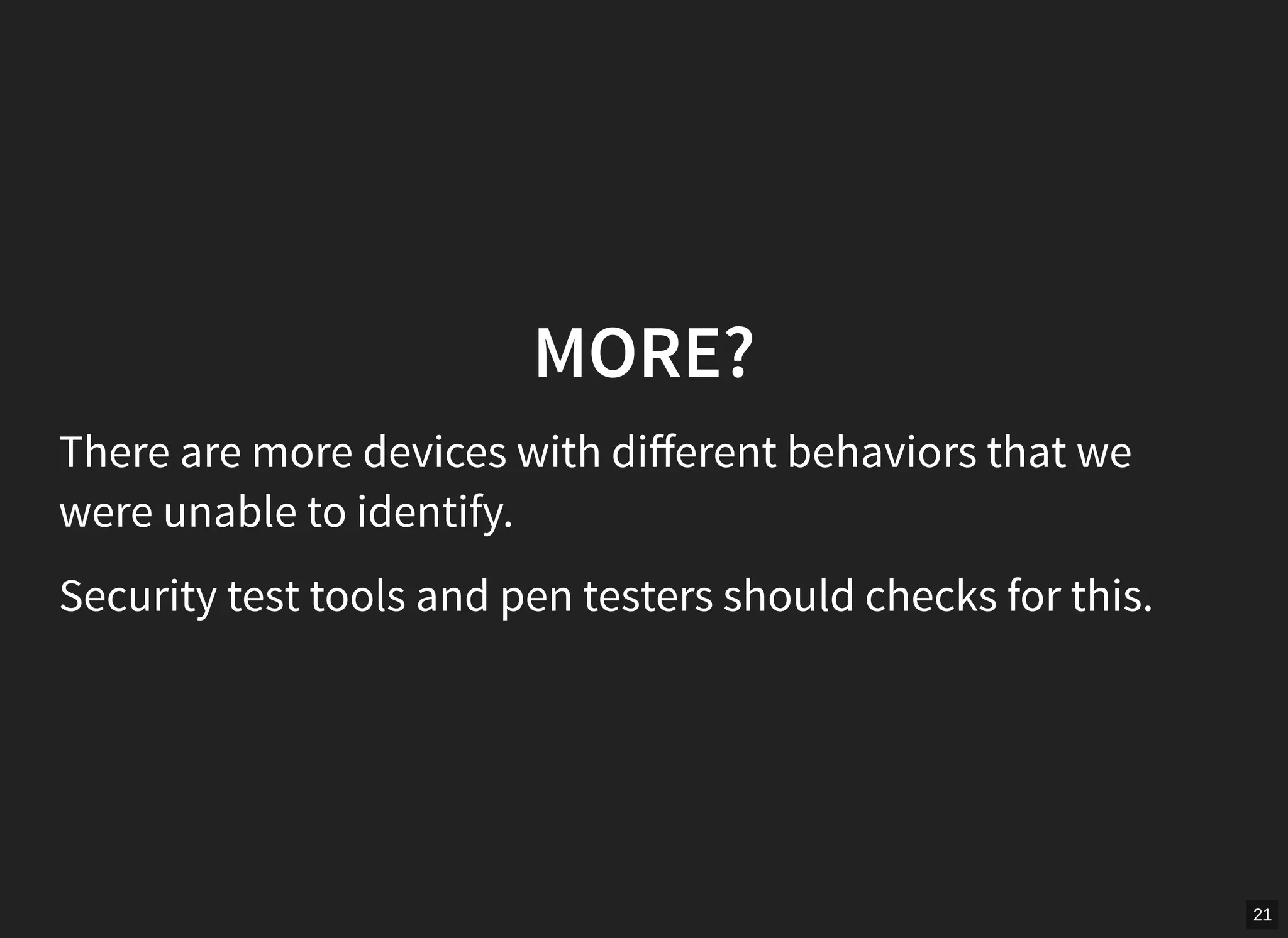 MORE?

There are more devices with different behaviors that we were unable to identify.

Security test tools and pen testers should checks for this.

21